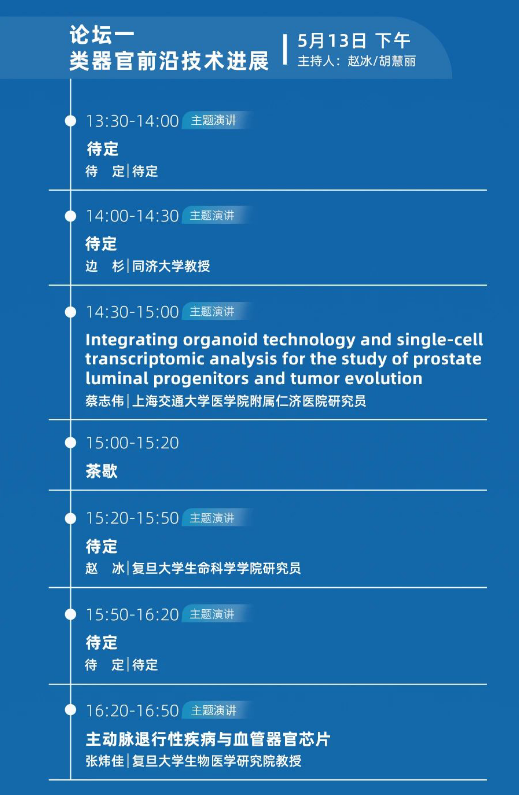 论坛一
类器官前沿技术进展

5月13日 下午
主持人：赵冰/胡慧丽

13:30-14:00 主题演讲
待定
待 定|待定

14:00-14:30 主题演讲
待定
边 杉|同济大学教授

14:30-15:00 主题演讲
Integrating organoid technology and single-cell transcriptomic analysis for the study of prostate luminal progenitors and tumor evolution
蔡志伟|上海交通大学医学院附属仁济医院研究员

15:00-15:20
茶歇

15:20-15:50 主题演讲
待定
赵 冰|复旦大学生命科学学院研究员

15:50-16:20 主题演讲
待定
待 定|待定

16:20-16:50 主题演讲
主动脉退行性疾病与血管器官芯片
张炜佳|复旦大学生物医学研究院教授